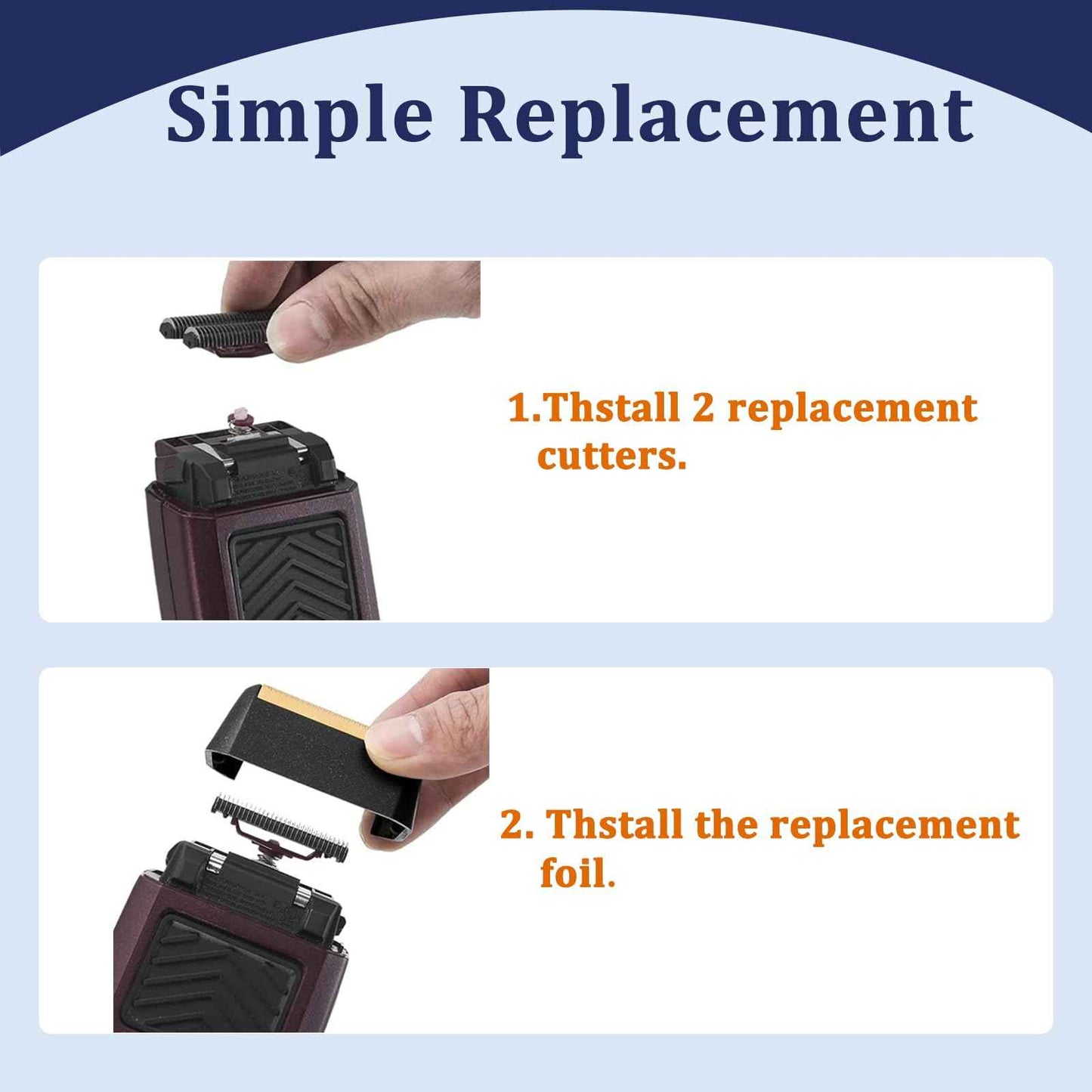 Simple Replacement

1.Thstall 2 replacement cutters.

2. Thstall the replacement foil.